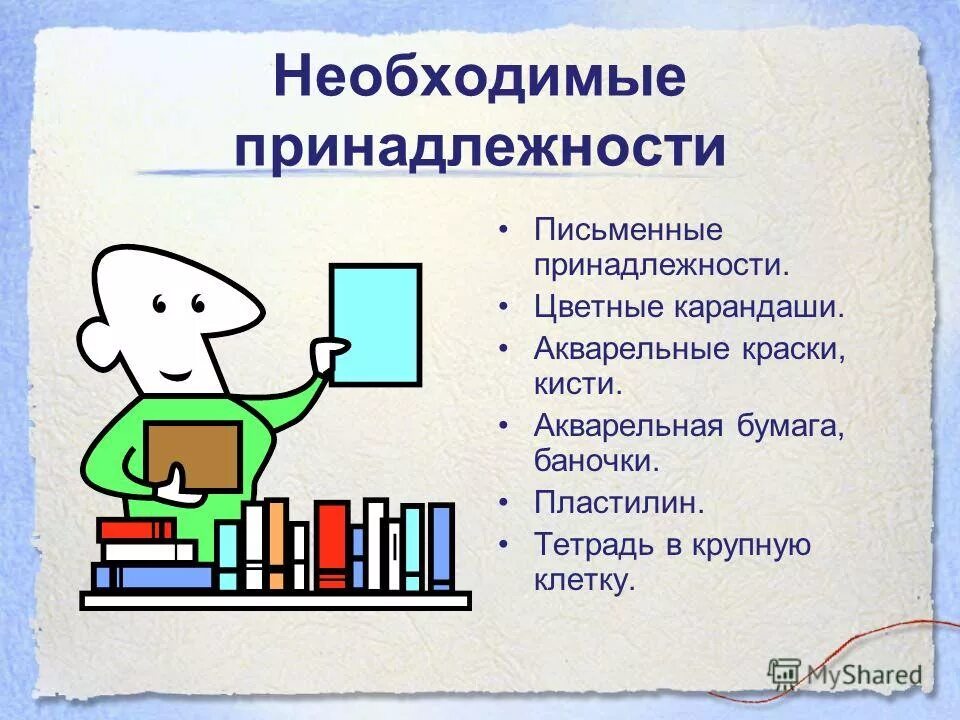 Необходимые принадлежности

• Письменные принадлежности.
• Цветные карандаши.
• Акварельные краски, кисти.
• Акварельная бумага, баночки.
• Пластилин.
• Тетрадь в крупную клетку.

MyShared